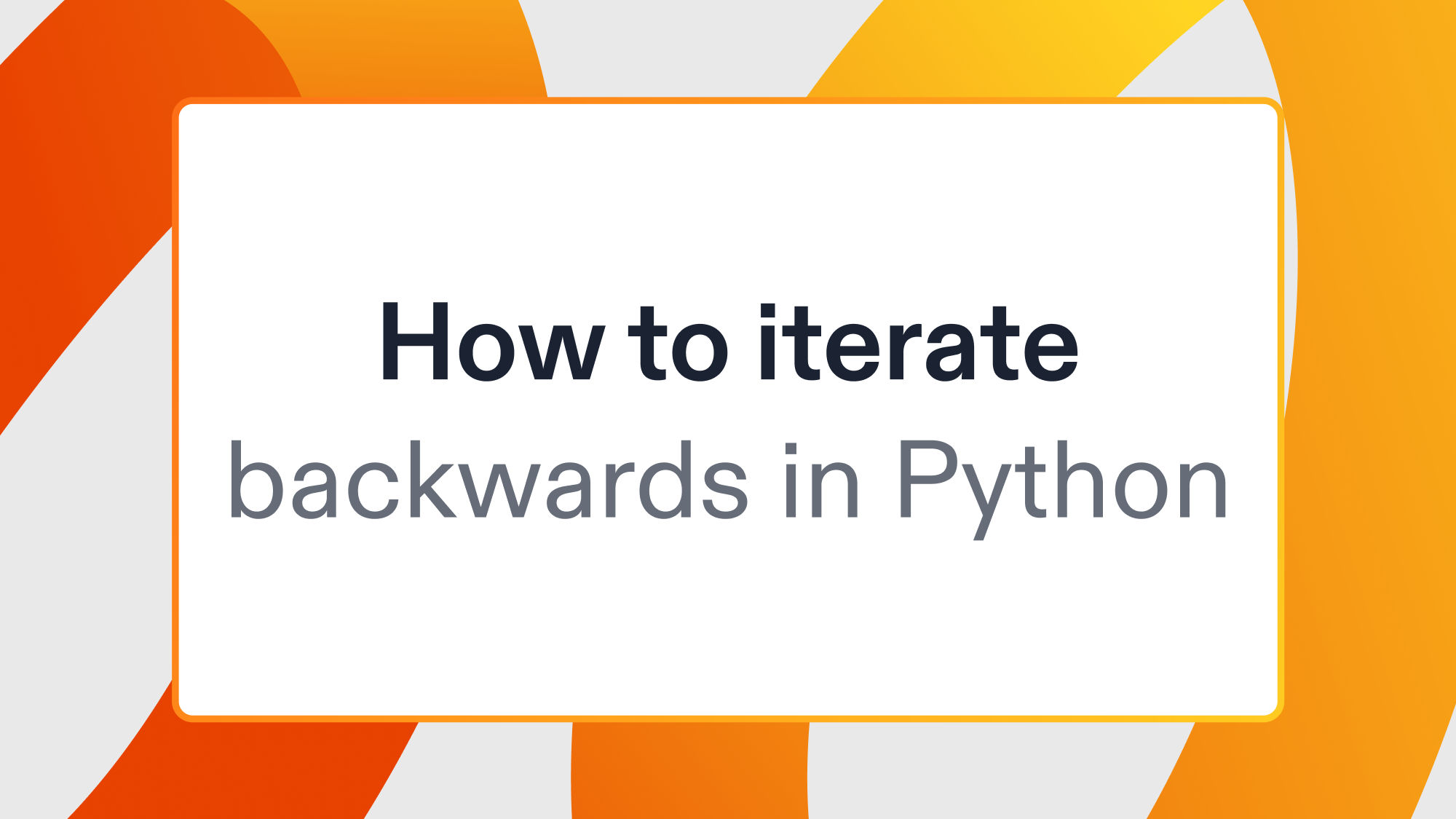 How to iterate
backwards in Python